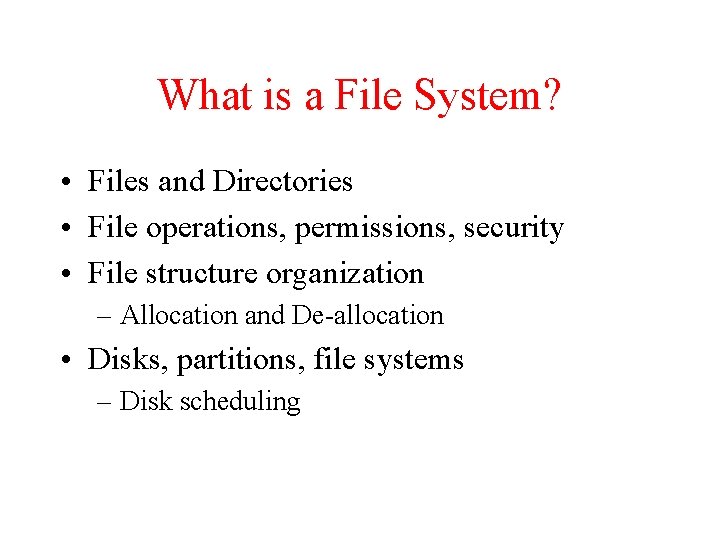 What is a File System?

• Files and Directories
• File operations, permissions, security
• File structure organization
– Allocation and De-allocation
• Disks, partitions, file systems
– Disk scheduling